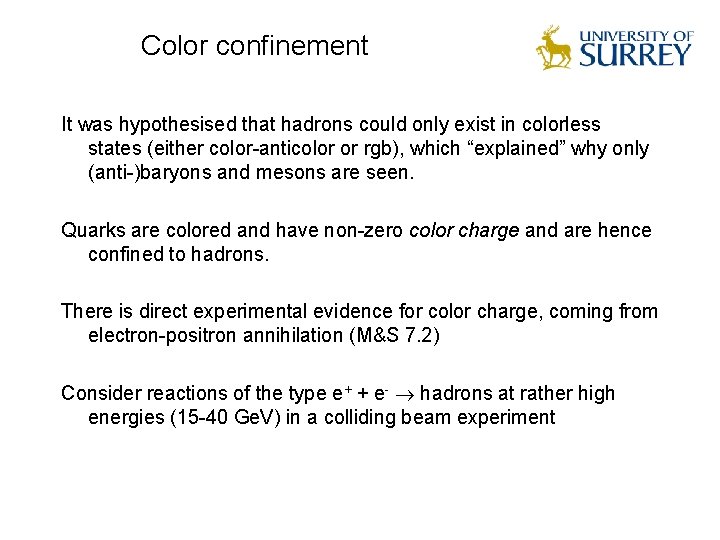 Color confinement

UNIVERSITY OF SURREY

It was hypothesised that hadrons could only exist in colorless states (either color-anticolor or rgb), which “explained” why only (anti-)baryons and mesons are seen.

Quarks are colored and have non-zero color charge and are hence confined to hadrons.

There is direct experimental evidence for color charge, coming from electron-positron annihilation (M&S 7.2)

Consider reactions of the type $e^+ + e^- \rightarrow$ hadrons at rather high energies (15-40 GeV) in a colliding beam experiment